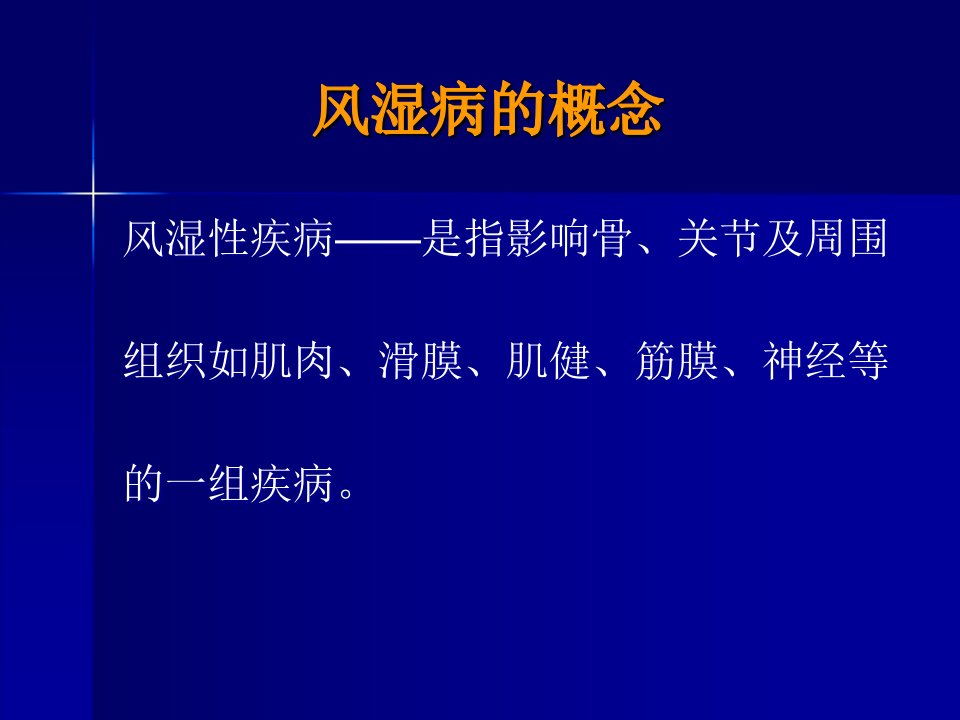 风湿病的概念

风湿性疾病——是指影响骨、关节及周围组织如肌肉、滑膜、肌健、筋膜、神经等的一组疾病。